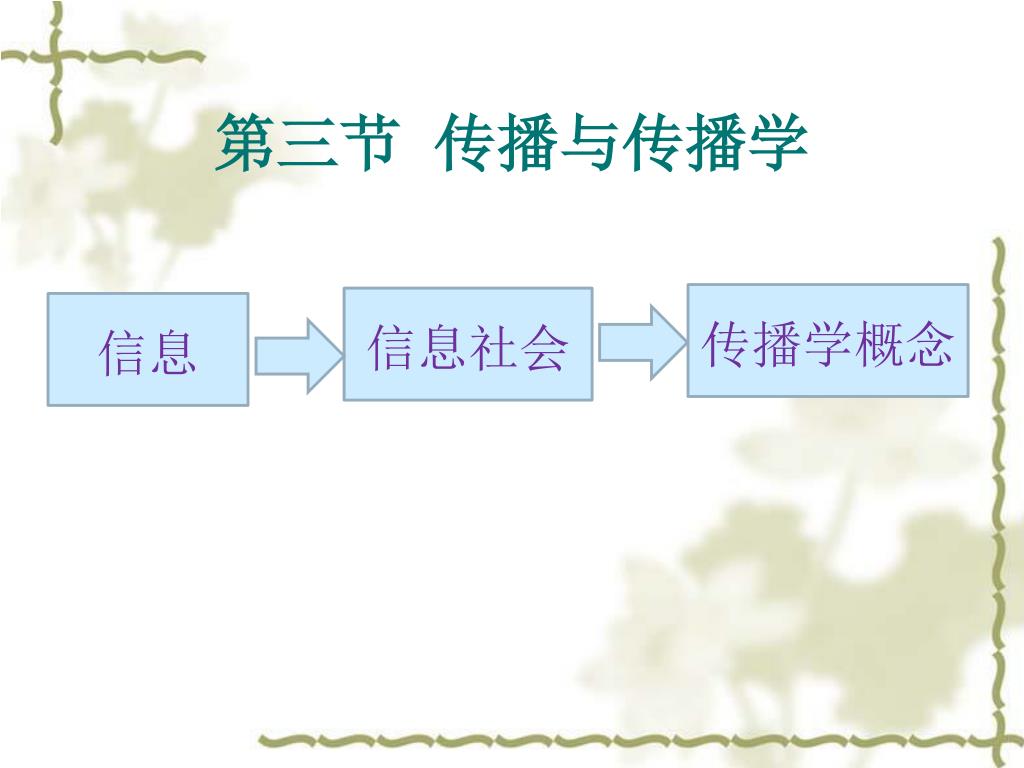 第三节 传播与传播学

信息

信息社会

传播学概念